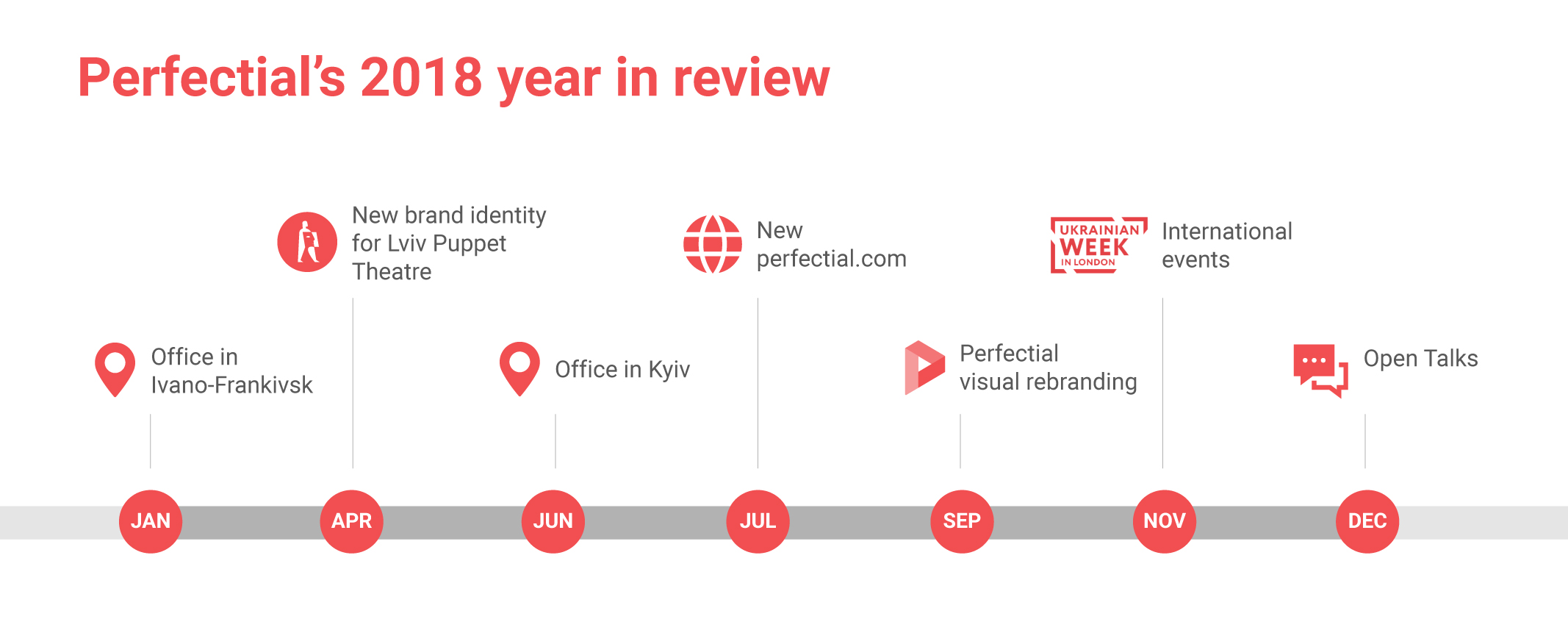 Perfectial's 2018 year in review

Office in Ivano-Frankivsk

New brand identity for Lviv Puppet Theatre

Office in Kyiv

New perfectial.com

Perfectial visual rebranding

UKRAINIAN WEEK IN LONDON

International events

Open Talks

JAN

APR

JUN

JUL

SEP

NOV

DEC